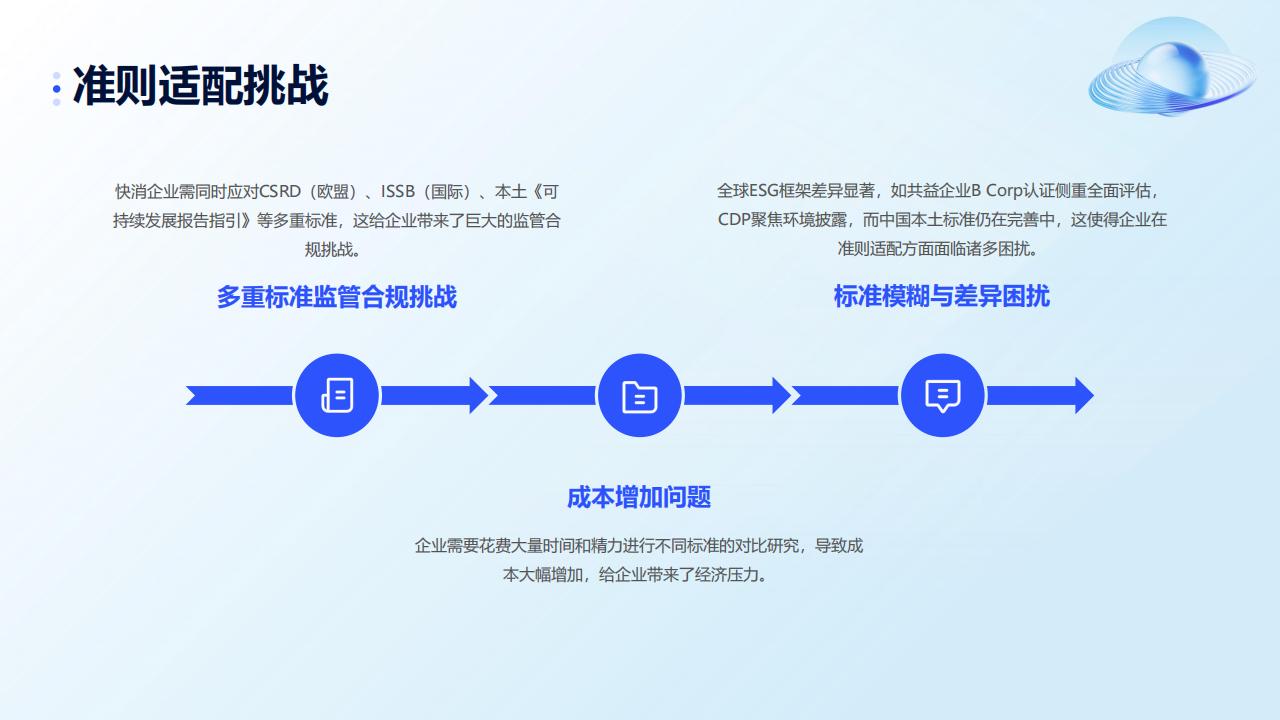 准则适配挑战

快消企业需同时应对CSRD（欧盟）、ISSB（国际）、本土《可持续发展报告指引》等多重标准，这给企业带来了巨大的监管合规挑战。

多重标准监管合规挑战

全球ESG框架差异显著，如共益企业B Corp认证侧重全面评估，CDP聚焦环境披露，而中国本土标准仍在完善中，这使得企业在准则适配方面面临诸多困扰。

标准模糊与差异困扰

成本增加问题

企业需要花费大量时间和精力进行不同标准的对比研究，导致成本大幅增加，给企业带来了经济压力。